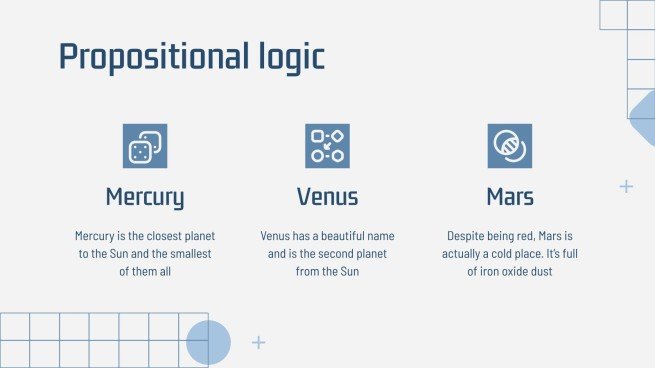 Propositional logic

Mercury

Mercury is the closest planet to the Sun and the smallest of them all

Venus

Venus has a beautiful name and is the second planet from the Sun

Mars

Despite being red, Mars is actually a cold place. It's full of iron oxide dust